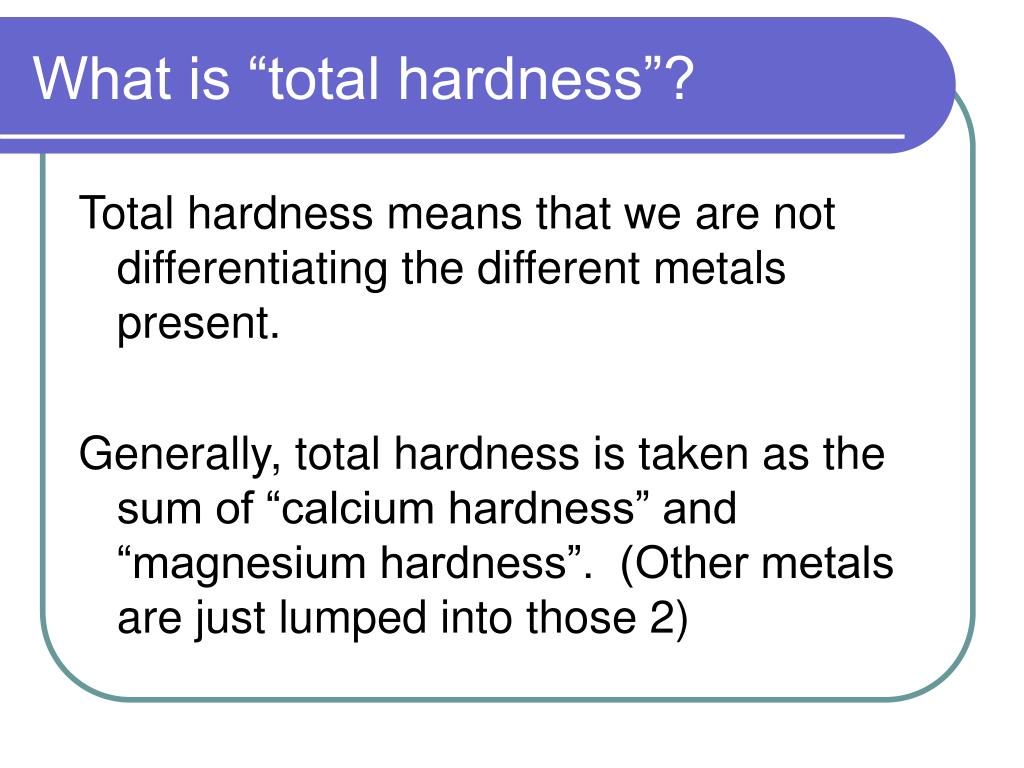 What is “total hardness”?

Total hardness means that we are not differentiating the different metals present.

Generally, total hardness is taken as the sum of “calcium hardness” and “magnesium hardness”. (Other metals are just lumped into those 2)